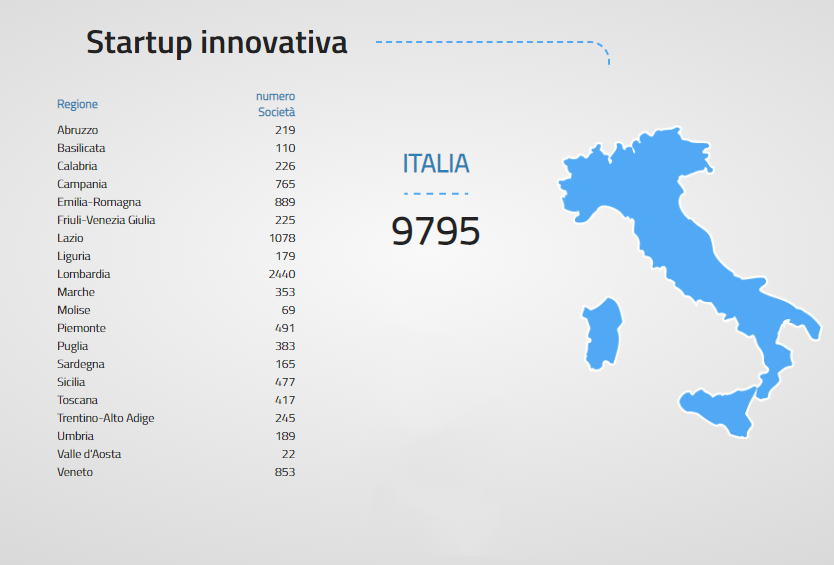 Startup innovativa

| Regione | numero Società |
|---|---|
| Abruzzo | 219 |
| Basilicata | 110 |
| Calabria | 226 |
| Campania | 765 |
| Emilia-Romagna | 889 |
| Friuli-Venezia Giulia | 225 |
| Lazio | 1078 |
| Liguria | 179 |
| Lombardia | 2440 |
| Marche | 353 |
| Molise | 69 |
| Piemonte | 491 |
| Puglia | 383 |
| Sardegna | 165 |
| Sicilia | 477 |
| Toscana | 417 |
| Trentino-Alto Adige | 245 |
| Umbria | 189 |
| Valle d'Aosta | 22 |
| Veneto | 853 |

ITALIA

9795